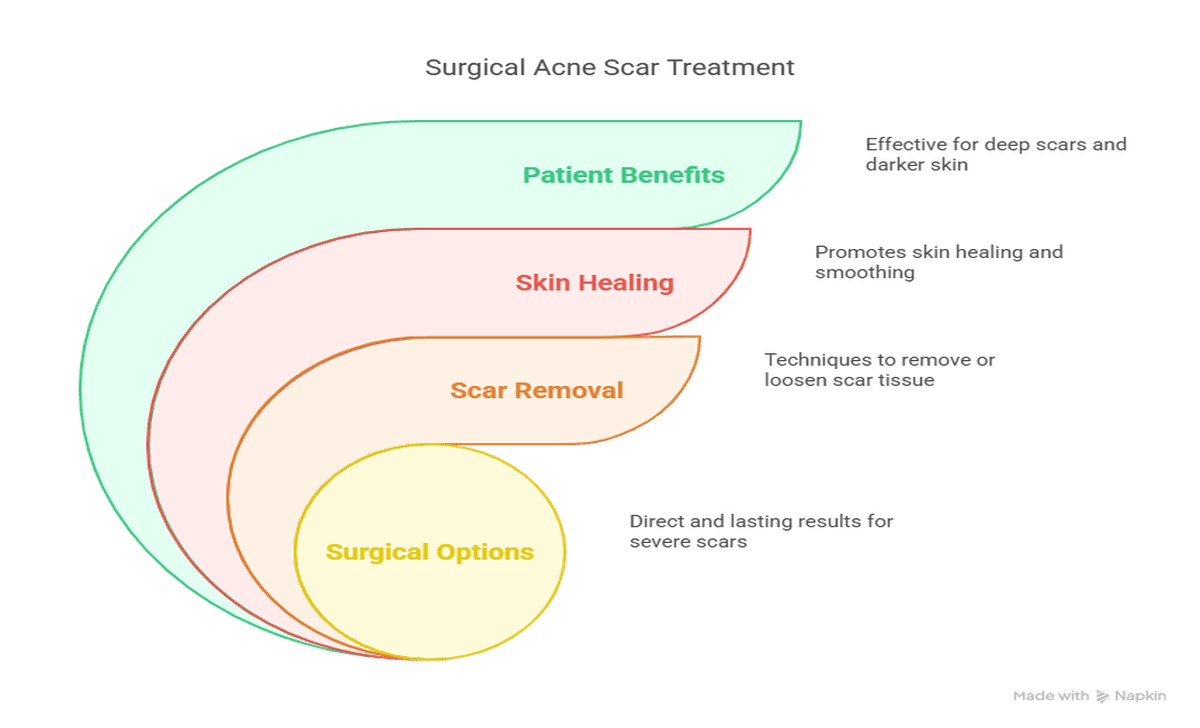 Surgical Acne Scar Treatment

Patient Benefits

Effective for deep scars and darker skin

Skin Healing

Promotes skin healing and smoothing

Scar Removal

Techniques to remove or loosen scar tissue

Surgical Options

Direct and lasting results for severe scars

Made with Napkin